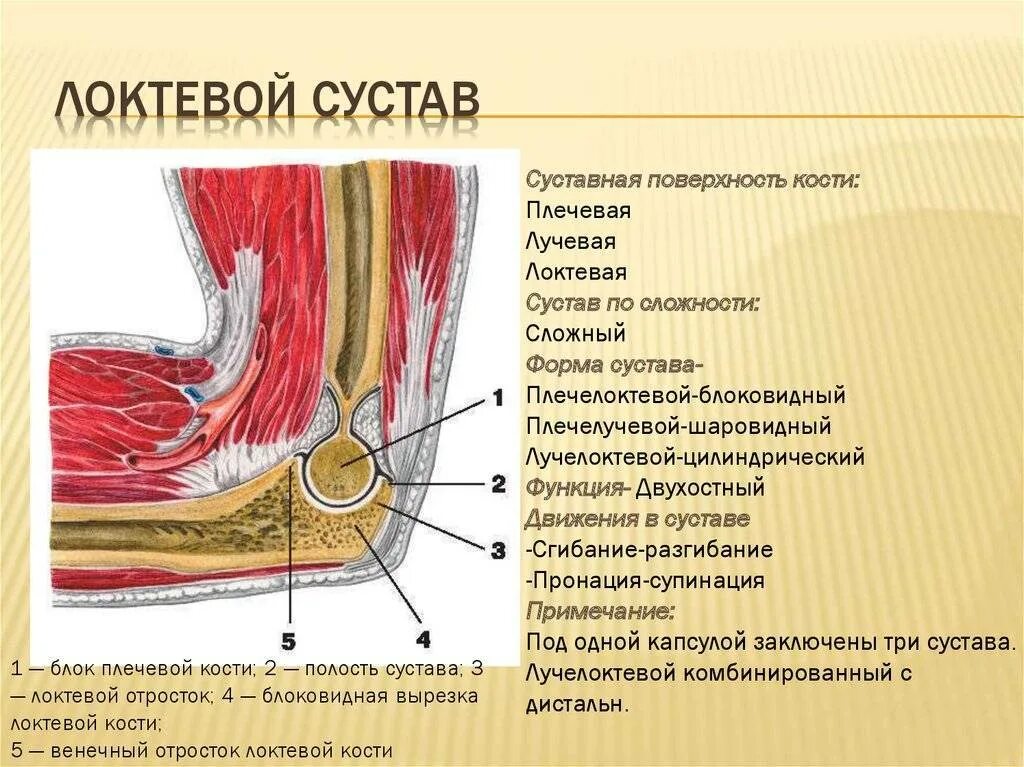 ЛОКТЕВОЙ СУСТАВ

1
2
3
4
5

1 — блок плечевой кости; 2 — полость сустава; 3 — локтевой отросток; 4 — блоковидная вырезка локтевой кости;
5 — венечный отросток локтевой кости

Суставная поверхность кости:
Плечевая
Лучевая
Локтевая
Сустав по сложности:
Сложный
Форма сустава-
Плечелоктевой-блоковидный
Плечелучевой-шаровидный
Лучелоктевой-цилиндрический
Функция- Двухостный
Движения в суставе
-Сгибание-разгибание
-Пронация-супинация
Примечание:
Под одной капсулой заключены три сустава. Лучелоктевой комбинированный с дистальн.